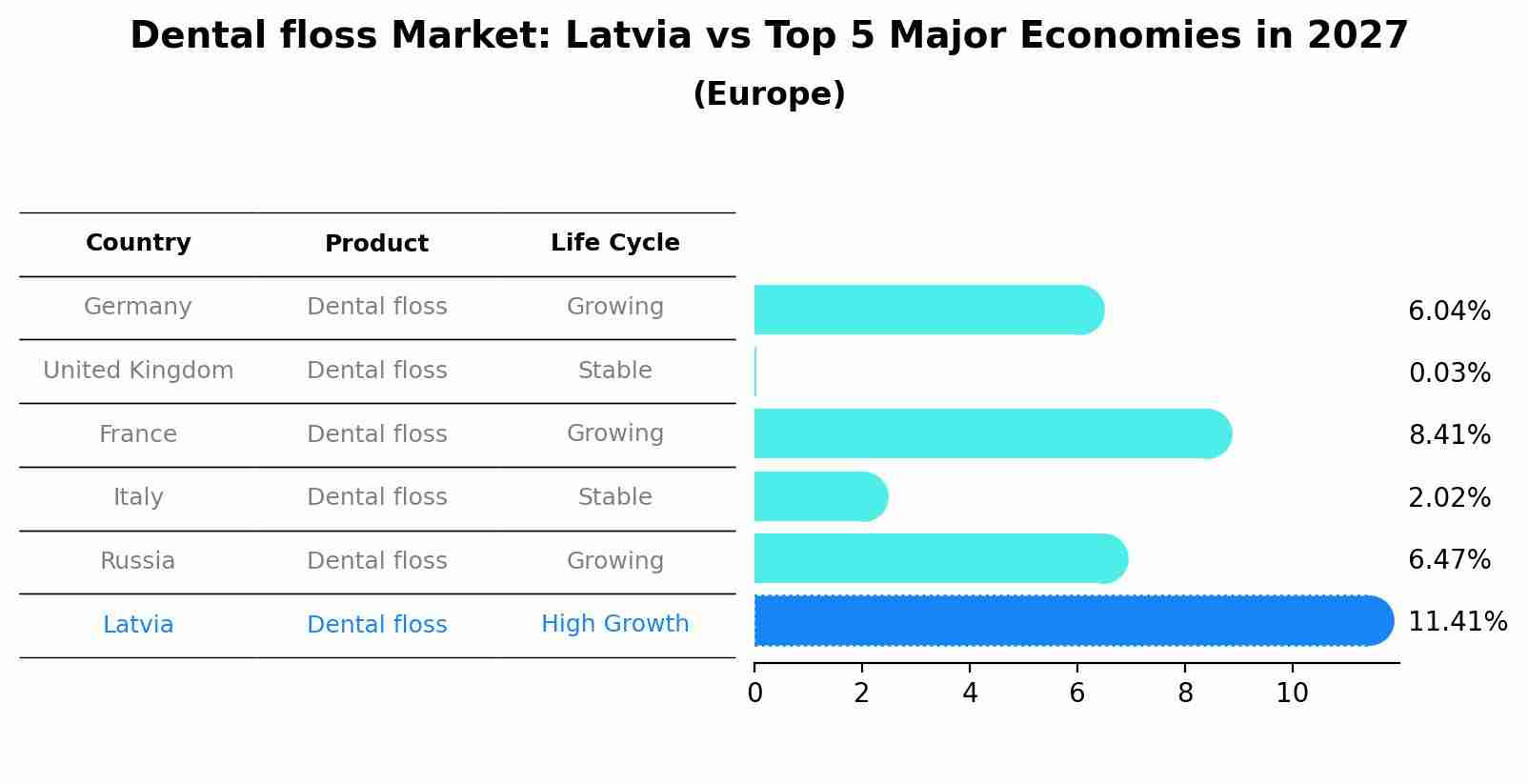 Dental floss Market: Latvia vs Top 5 Major Economies in 2027
(Europe)

| Country | Product | Life Cycle |
|---|---|---|
| Germany | Dental floss | Growing |
| United Kingdom | Dental floss | Stable |
| France | Dental floss | Growing |
| Italy | Dental floss | Stable |
| Russia | Dental floss | Growing |
| Latvia | Dental floss | High Growth |

6.04%
0.03%
8.41%
2.02%
6.47%
11.41%

0 2 4 6 8 10